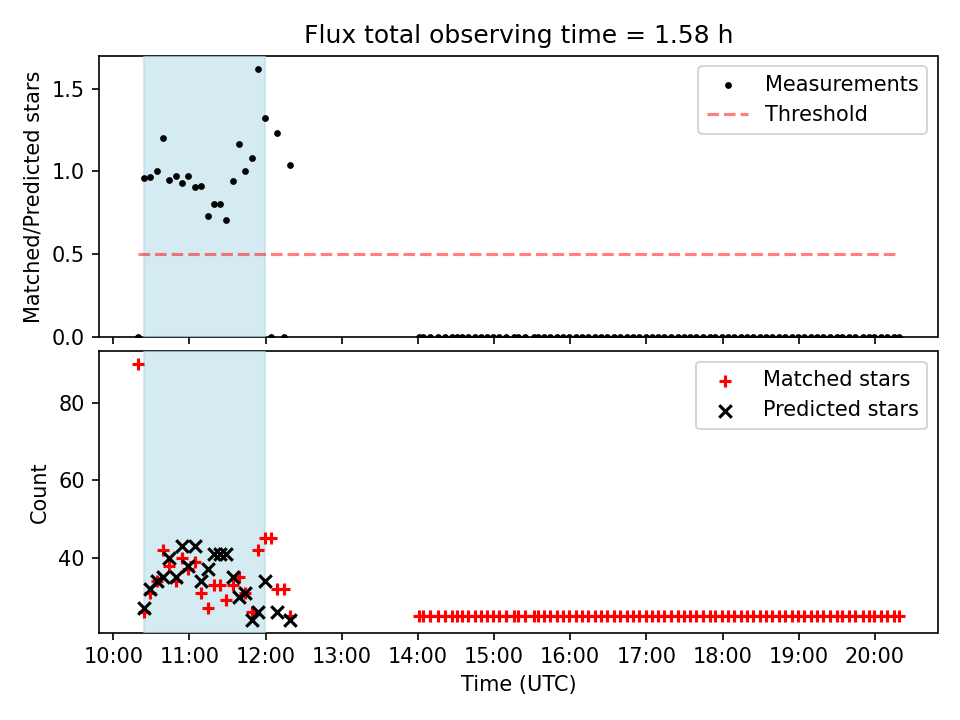 Flux total observing time = 1.58 h

Matched/Predicted stars

1.5
1.0
0.5
0.0

Measurements
Threshold

Count

80
60
40

Matched stars
Predicted stars

10:00 11:00 12:00 13:00 14:00 15:00 16:00 17:00 18:00 19:00 20:00

Time (UTC)